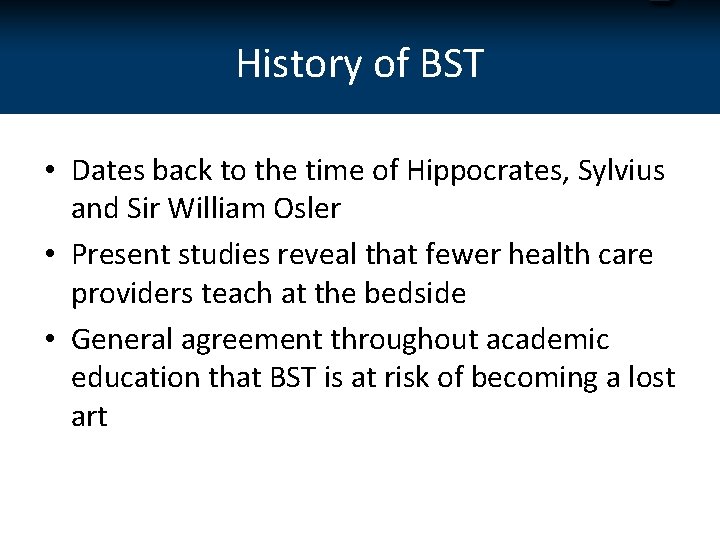 History of BST

• Dates back to the time of Hippocrates, Sylvius and Sir William Osler

• Present studies reveal that fewer health care providers teach at the bedside

• General agreement throughout academic education that BST is at risk of becoming a lost art